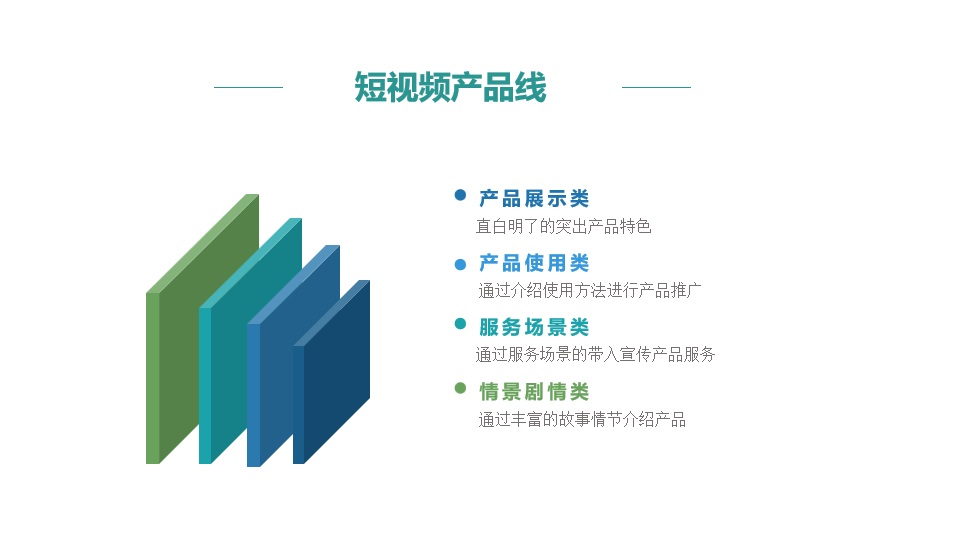 短视频产品线

产品展示类
直白明了的突出产品特色

产品使用类
通过介绍使用方法进行产品推广

服务场景类
通过服务场景的带入宣传产品服务

情景剧情类
通过丰富的故事情节介绍产品